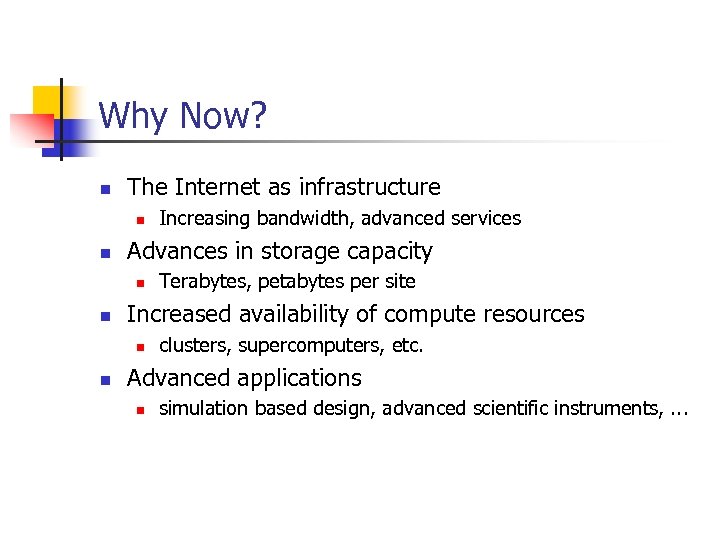 Why Now?

- The Internet as infrastructure
  - Increasing bandwidth, advanced services
- Advances in storage capacity
  - Terabytes, petabytes per site
- Increased availability of compute resources
  - clusters, supercomputers, etc.
- Advanced applications
  - simulation based design, advanced scientific instruments, ...